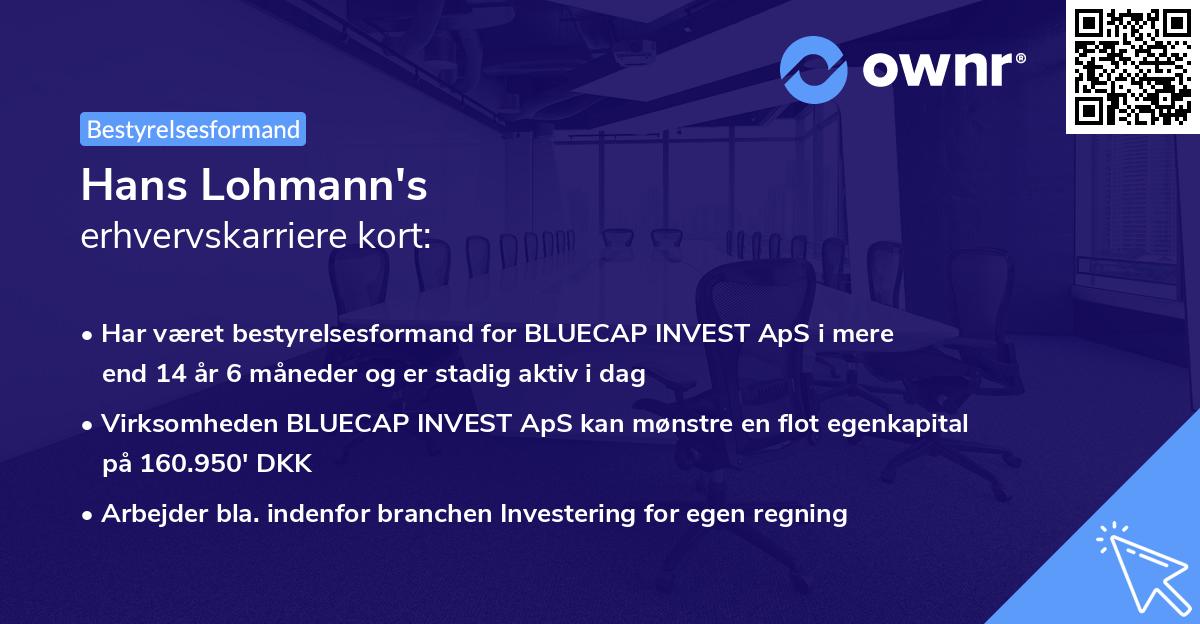 ownr®

Bestyrelsesformand

Hans Lohmann's
erhvervskarriere kort:

• Har været bestyrelsesformand for BLUECAP INVEST ApS i mere end 14 år 6 måneder og er stadig aktiv i dag

• Virksomheden BLUECAP INVEST ApS kan mønstre en flot egenkapital på 160.950' DKK

• Arbejder bla. indenfor branchen Investering for egen regning